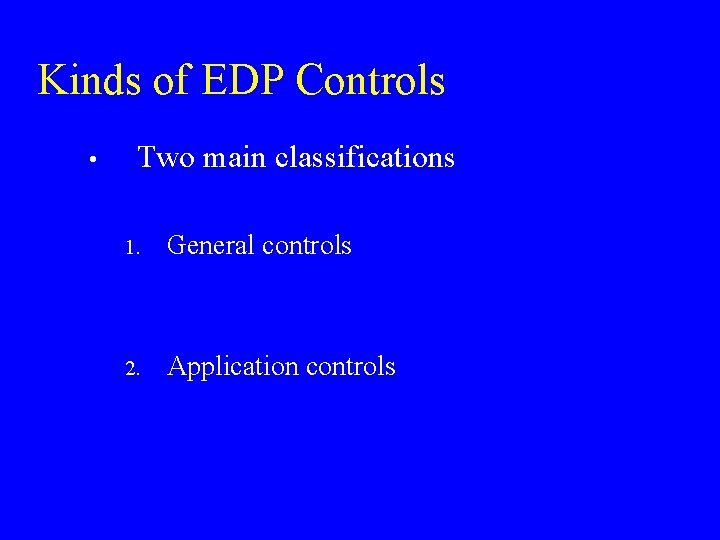 Kinds of EDP Controls

• Two main classifications

1. General controls

2. Application controls